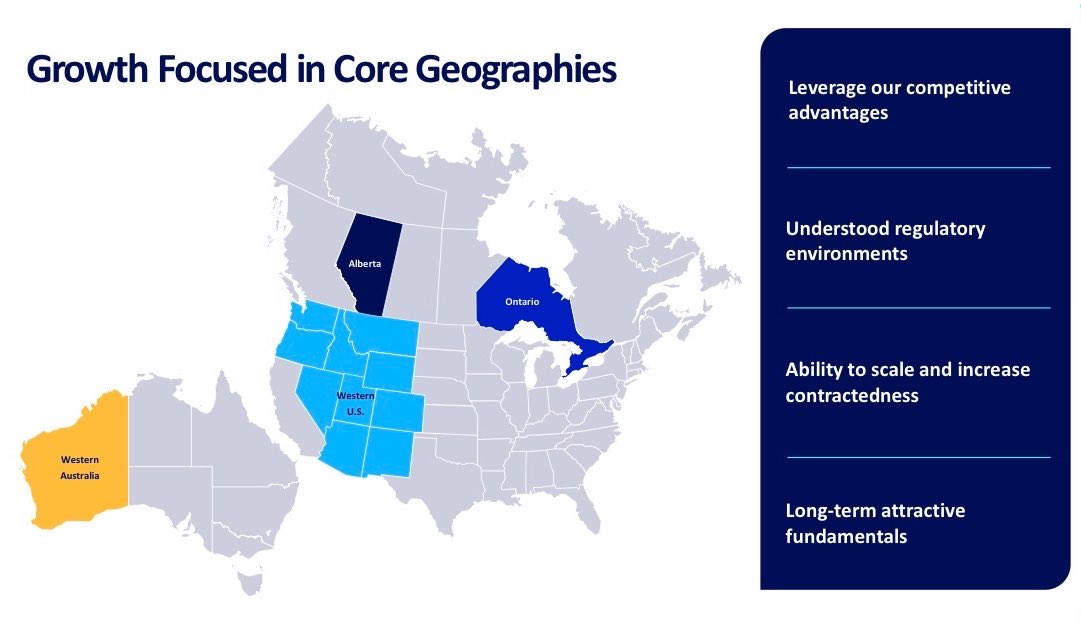 Growth Focused in Core Geographies

Alberta

Ontario

Western U.S.

Western Australia

Leverage our competitive advantages

Understood regulatory environments

Ability to scale and increase contractedness

Long-term attractive fundamentals